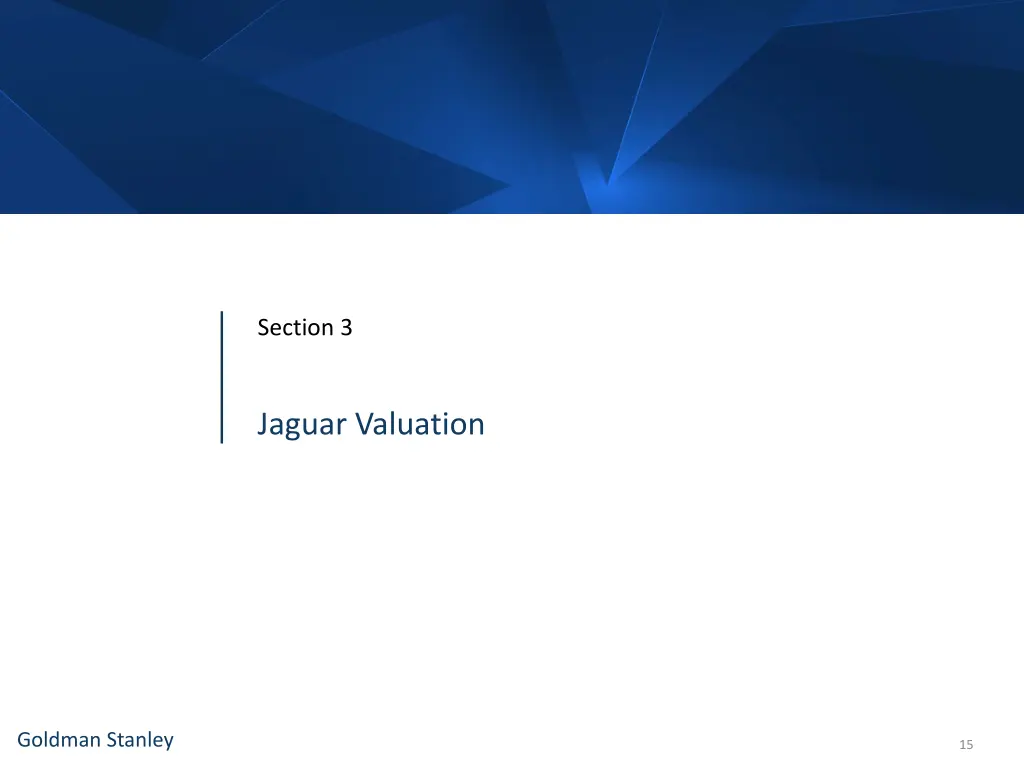 Section 3

Jaguar Valuation

Goldman Stanley

15